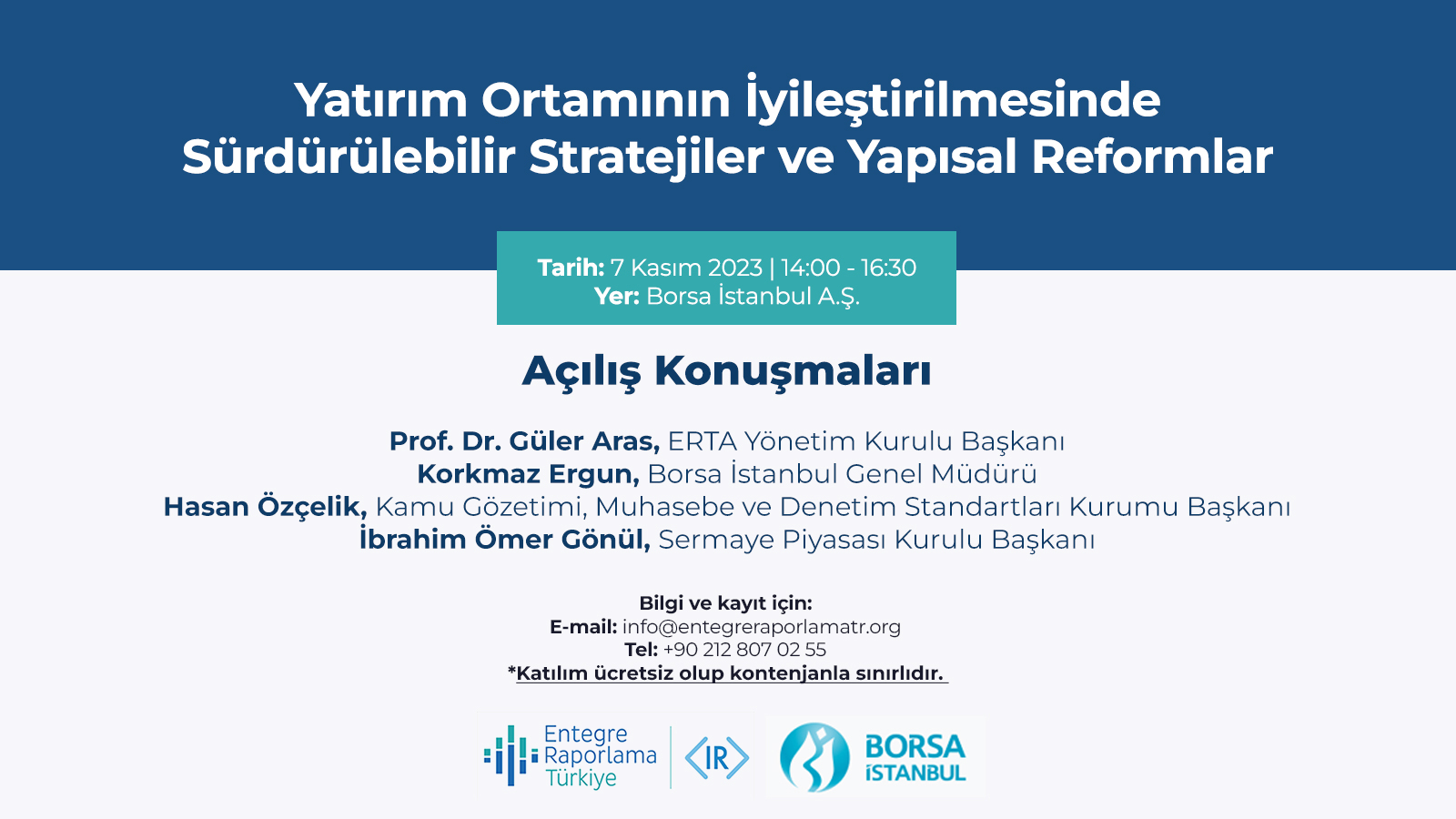 Yatırım Ortamının İyileştirilmesinde Sürdürülebilir Stratejiler ve Yapısal Reformlar

Tarih: 7 Kasım 2023 | 14:00 - 16:30
Yer: Borsa İstanbul A.Ş.

Açılış Konuşmaları

Prof. Dr. Güler Aras, ERTA Yönetim Kurulu Başkanı
Korkmaz Ergun, Borsa İstanbul Genel Müdürü
Hasan Özçelik, Kamu Gözetimi, Muhasebe ve Denetim Standartları Kurumu Başkanı
İbrahim Ömer Gönül, Sermaye Piyasası Kurulu Başkanı

Bilgi ve kayıt için:
E-mail: info@entegreraporlamatr.org
Tel: +90 212 807 02 55
*Katılım ücretsiz olup kontenjanla sınırlıdır.

Entegre Raporlama Türkiye
IR
BORSA İSTANBUL